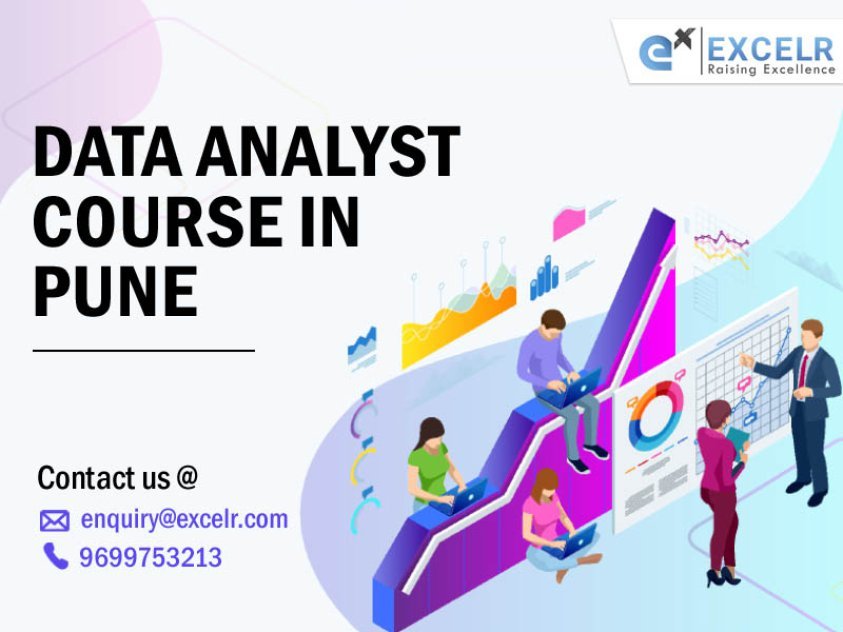 EXCELR
Raising Excellence

DATA ANALYST COURSE IN PUNE

Contact us @
enquiry@excelr.com
9699753213